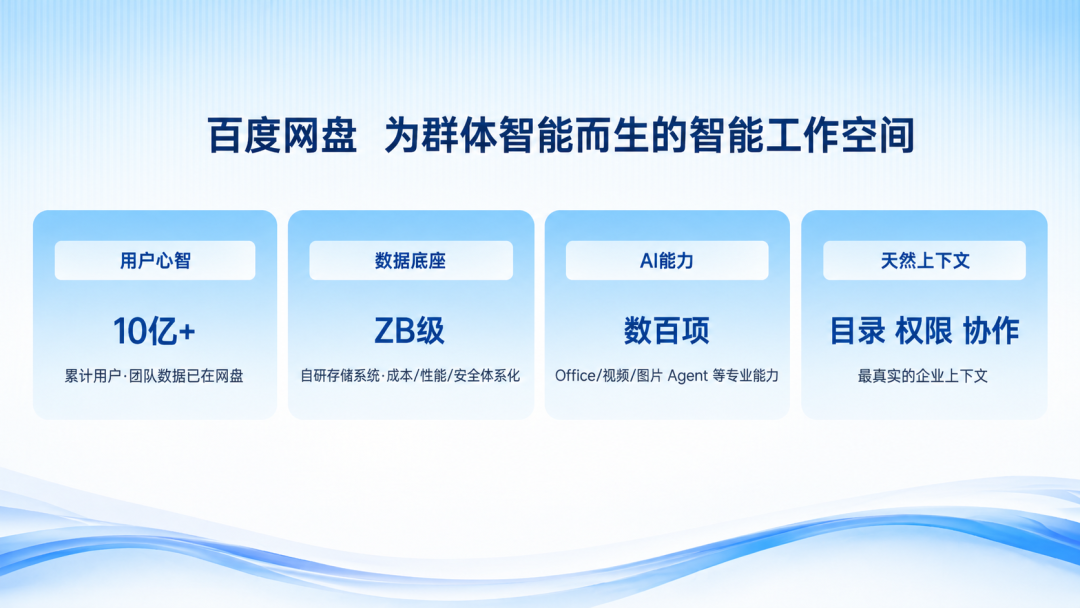 百度网盘 为群体智能而生的智能工作空间

用户心智

10亿+

累计用户·团队数据已在网盘

数据底座

ZB级

自研存储系统·成本/性能/安全体系化

AI能力

数百项

Office/视频/图片 Agent 等专业能力

天然上下文

目录 权限 协作

最真实的企业上下文